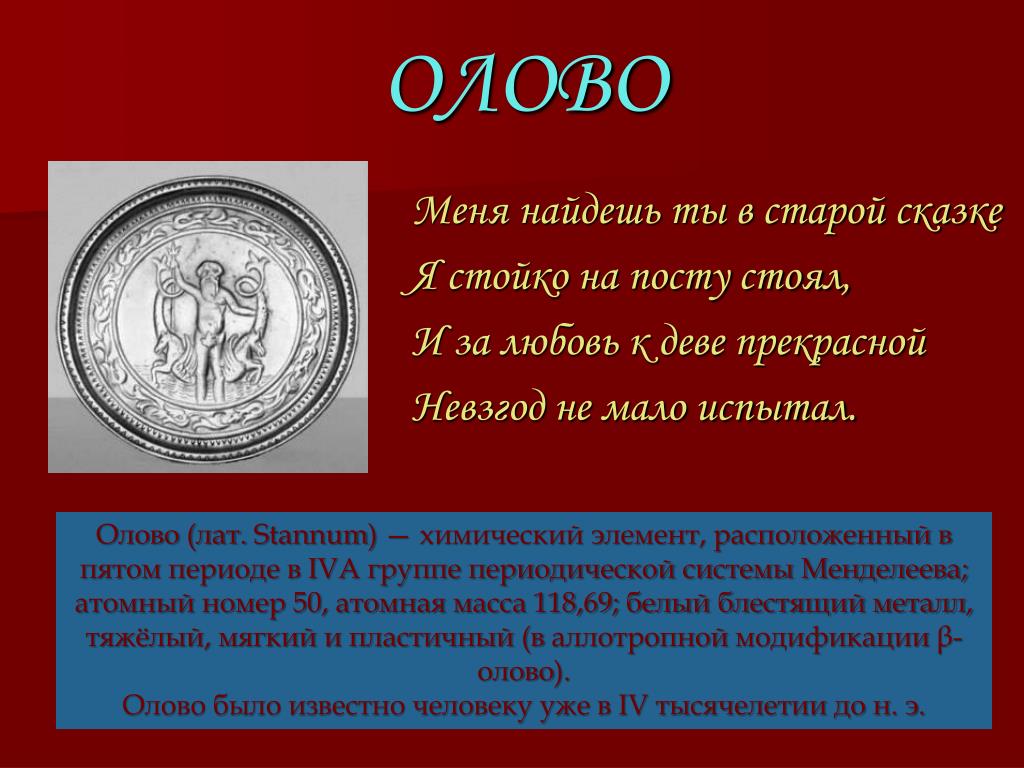 ОЛОВО

Меня найдешь ты в старой сказке
Я стойко на посту стоял,
И за любовь к деве прекрасной
Невзгод не мало испытал.

Олово (лат. Stannum) — химический элемент, расположенный в пятом периоде в IVA группе периодической системы Менделеева; атомный номер 50, атомная масса 118,69; белый блестящий металл, тяжёлый, мягкий и пластичный (в аллотропной модификации β-олово).
Олово было известно человеку уже в IV тысячелетии до н. э.